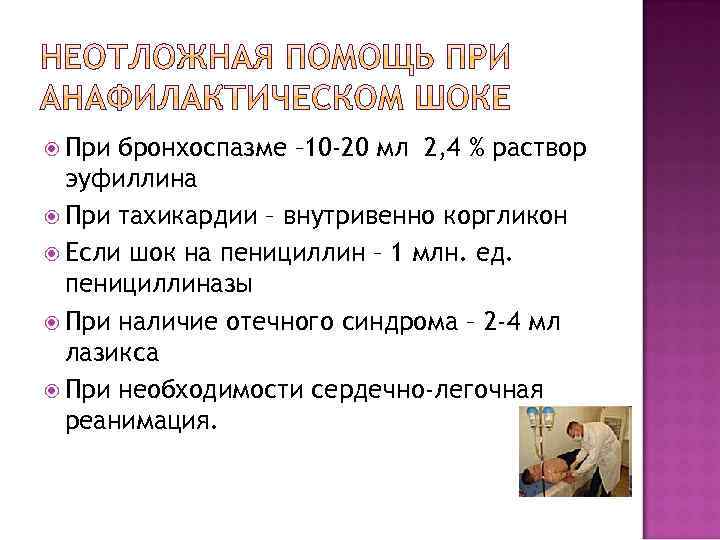 НЕОТЛОЖНАЯ ПОМОЩЬ ПРИ АНАФИЛАКТИЧЕСКОМ ШОКЕ

При бронхоспазме –10-20 мл 2,4 % раствор эуфиллина

При тахикардии – внутривенно коргликон

Если шок на пенициллин – 1 млн. ед. пенициллиназы

При наличие отечного синдрома – 2-4 мл лазикса

При необходимости сердечно-легочная реанимация.